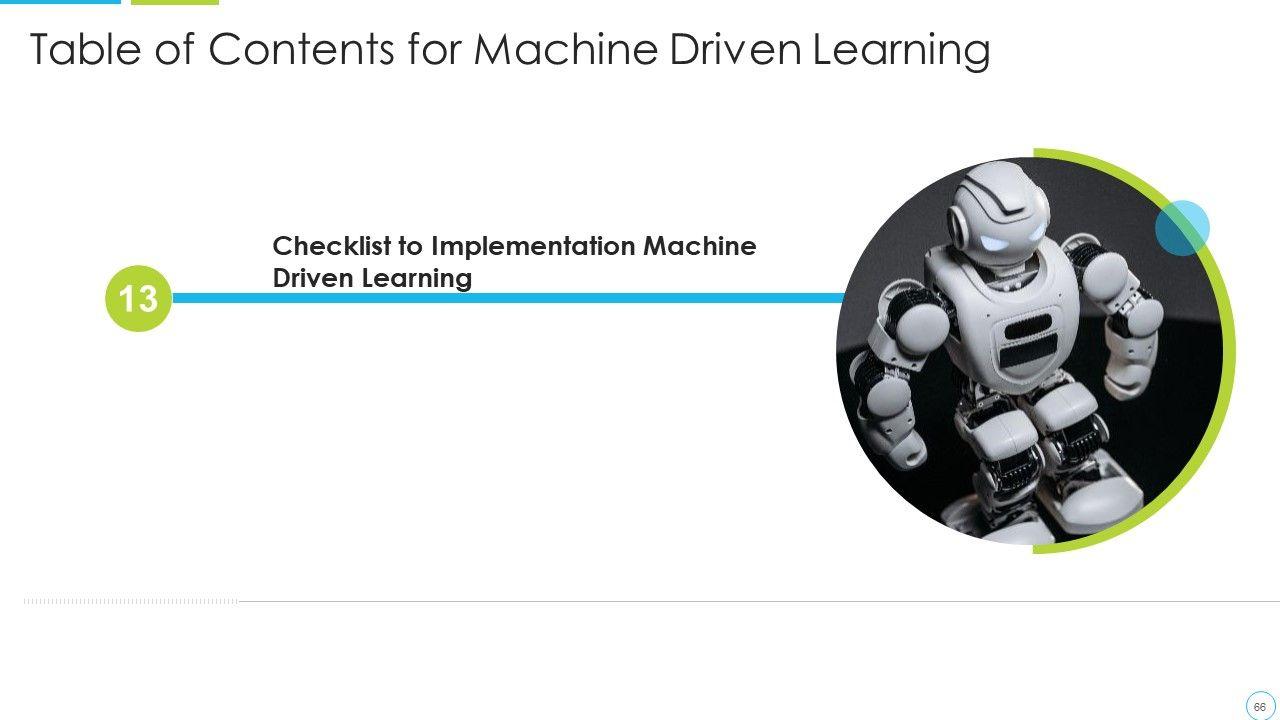 Table of Contents for Machine Driven Learning

13

Checklist to Implementation Machine Driven Learning

66